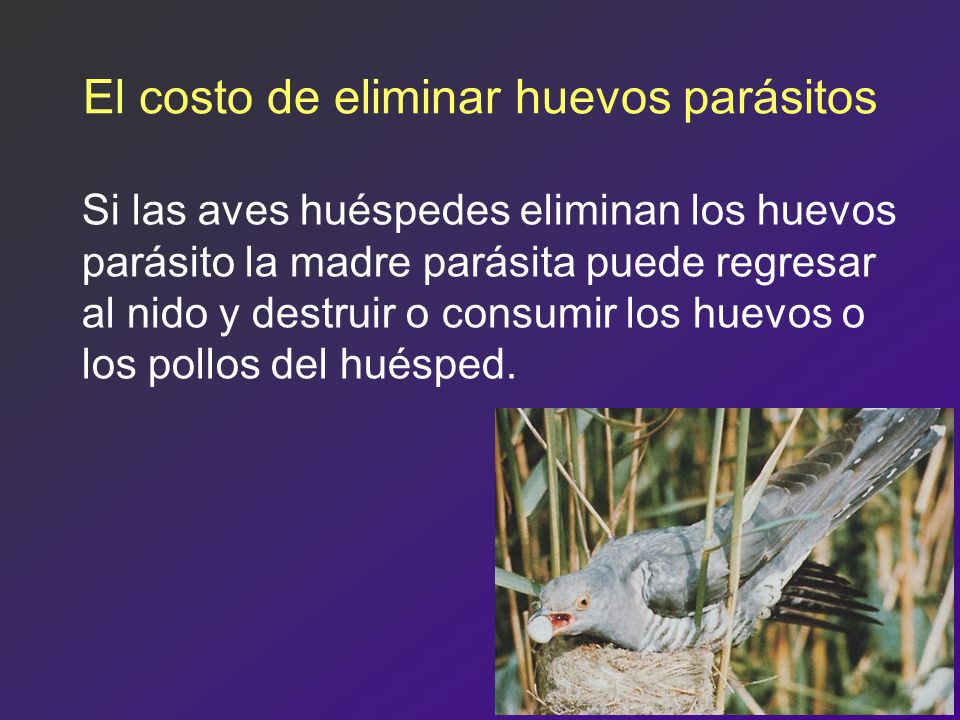 El costo de eliminar huevos parásitos

Si las aves huéspedes eliminan los huevos parásito la madre parásita puede regresar al nido y destruir o consumir los huevos o los pollos del huésped.